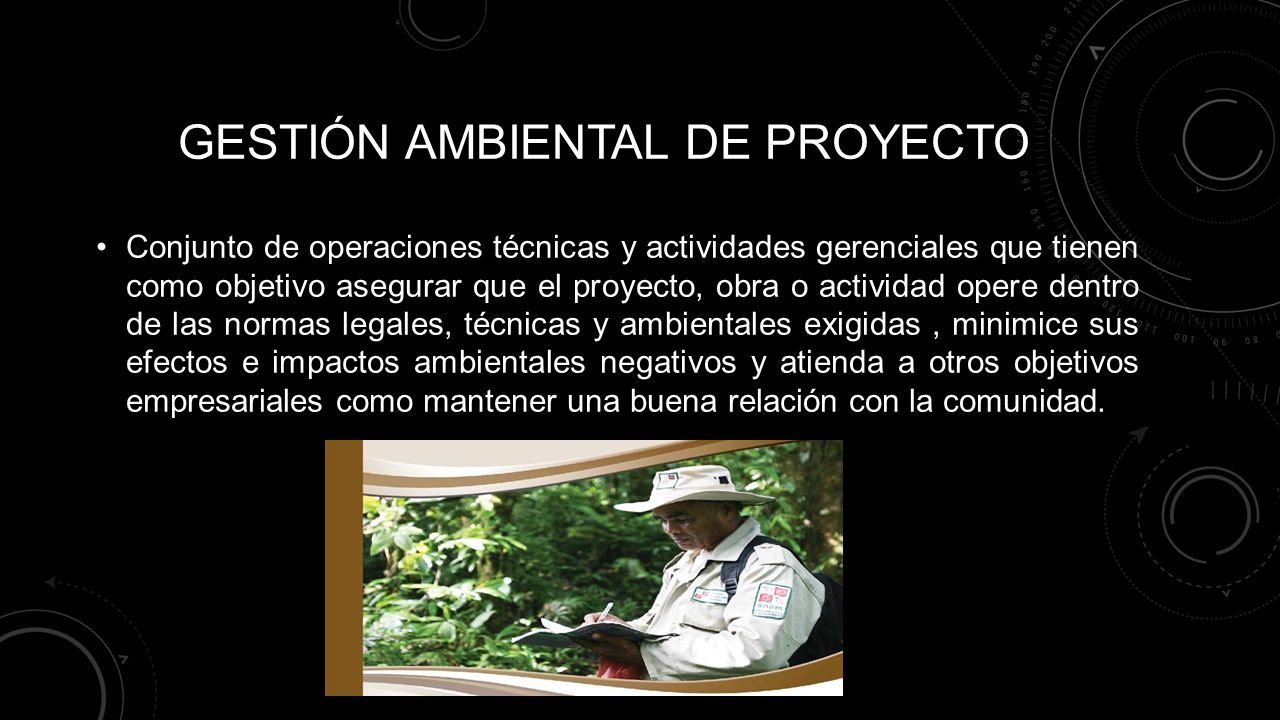 GESTIÓN AMBIENTAL DE PROYECTO

• Conjunto de operaciones técnicas y actividades gerenciales que tienen como objetivo asegurar que el proyecto, obra o actividad opere dentro de las normas legales, técnicas y ambientales exigidas , minimice sus efectos e impactos ambientales negativos y atienda a otros objetivos empresariales como mantener una buena relación con la comunidad.